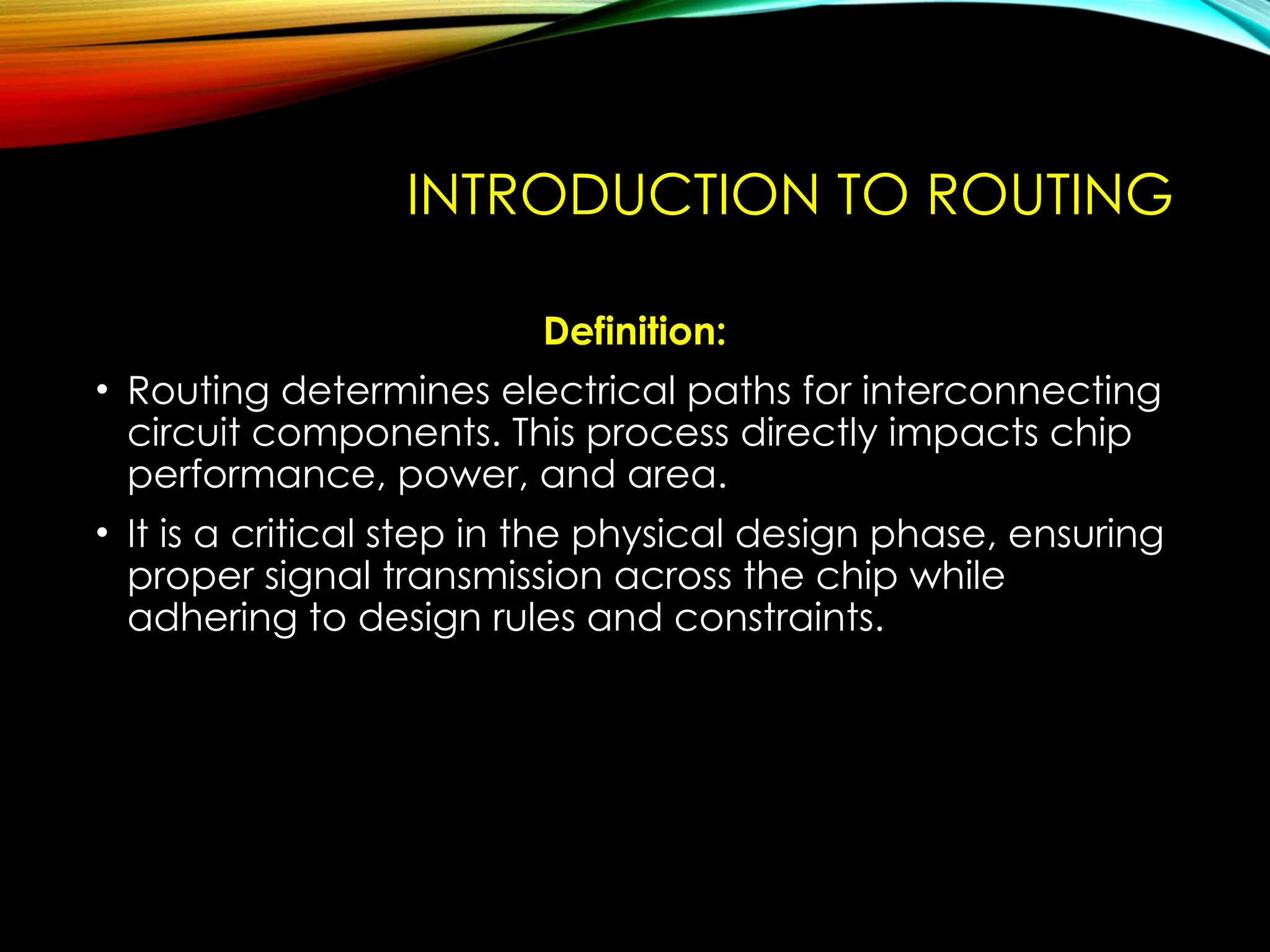 INTRODUCTION TO ROUTING

Definition:

• Routing determines electrical paths for interconnecting circuit components. This process directly impacts chip performance, power, and area.

• It is a critical step in the physical design phase, ensuring proper signal transmission across the chip while adhering to design rules and constraints.